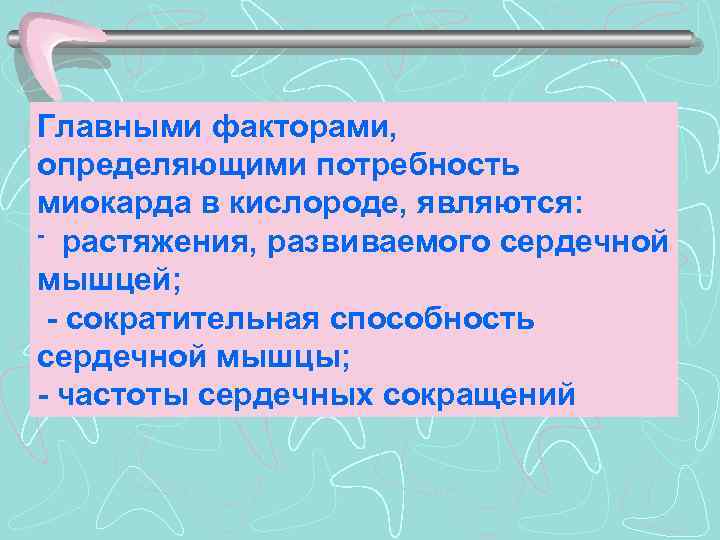 Главными факторами, определяющими потребность миокарда в кислороде, являются:
- растяжения, развиваемого сердечной мышцей;
- сократительная способность сердечной мышцы;
- частоты сердечных сокращений